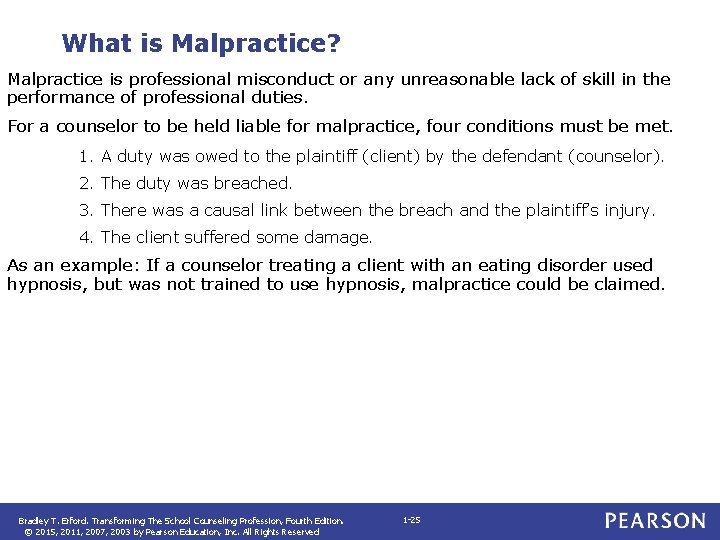 What is Malpractice?

Malpractice is professional misconduct or any unreasonable lack of skill in the performance of professional duties.

For a counselor to be held liable for malpractice, four conditions must be met.

1. A duty was owed to the plaintiff (client) by the defendant (counselor).

2. The duty was breached.

3. There was a causal link between the breach and the plaintiff's injury.

4. The client suffered some damage.

As an example: If a counselor treating a client with an eating disorder used hypnosis, but was not trained to use hypnosis, malpractice could be claimed.

Bradley T. Erford. Transforming The School Counseling Profession, Fourth Edition. © 2015, 2011, 2007, 2003 by Pearson Education, Inc. All Rights Reserved

1-25

PEARSON